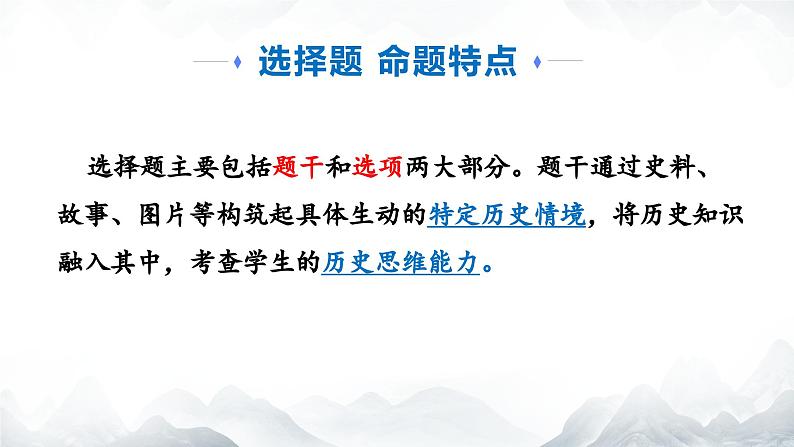 选择题 命题特点

选择题主要包括题干和选项两大部分。题干通过史料、故事、图片等构筑起具体生动的特定历史情境，将历史知识融入其中，考查学生的历史思维能力。